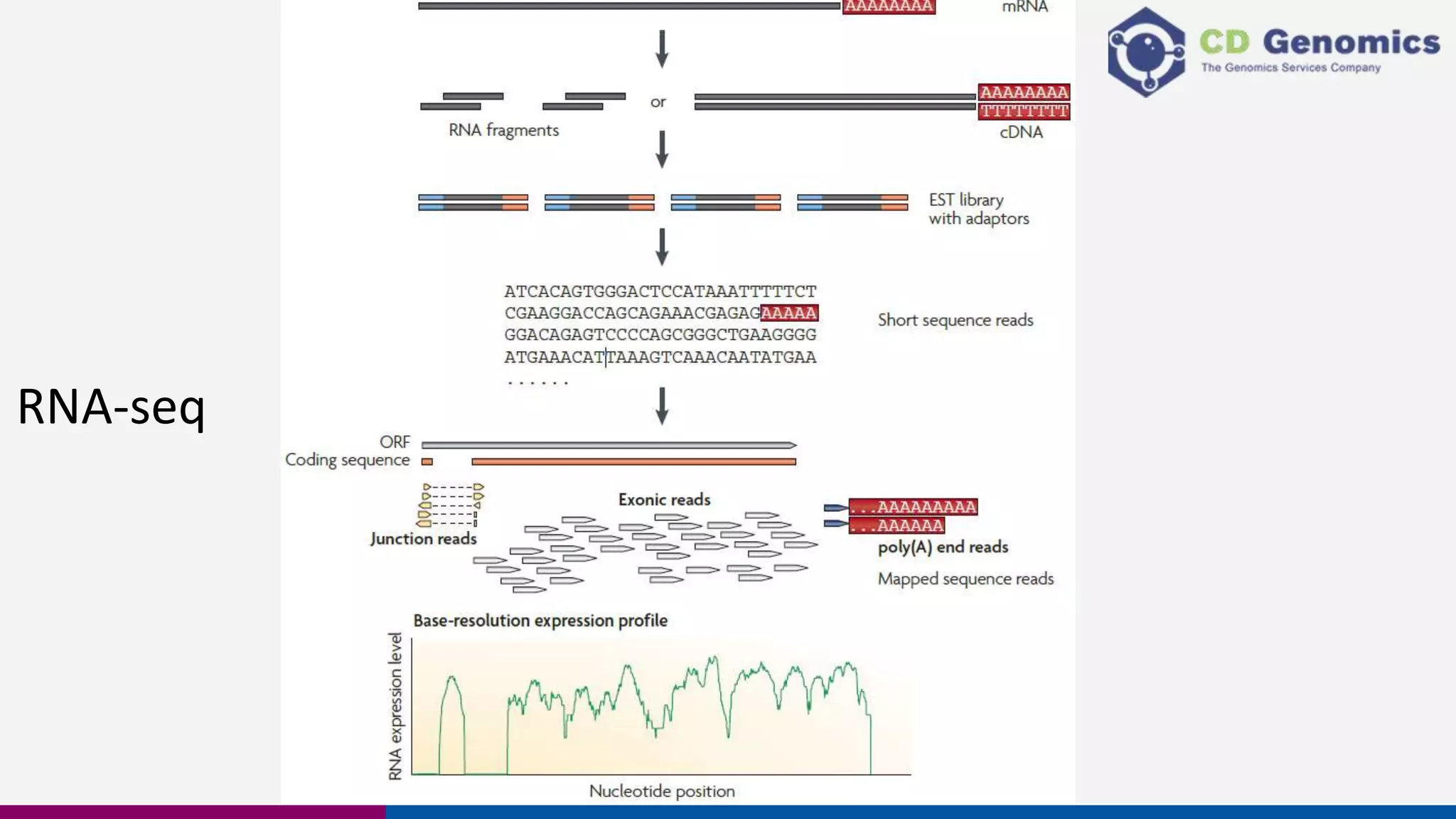 RNA-seq

AAAAAAAA mRNA

RNA fragments or AAAAAAAA TTTTTTTT cDNA

EST library with adaptors

ATCACAGTGGGACTCCATAAATTTTTCT
CGAAGGACCAGCAGAAACGAGAGAAAAA
GGACAGAGTCCCCAGCGGGCTGAAGGGG
ATGAAACATTAAAGTCAAACAATATGAA
......

Short sequence reads

ORF
Coding sequence

Junction reads

Exonic reads

...AAAAAAAAA
...AAAAAA
poly(A) end reads

Mapped sequence reads

Base-resolution expression profile

RNA expression level

Nucleotide position

CD Genomics
The Genomics Services Company